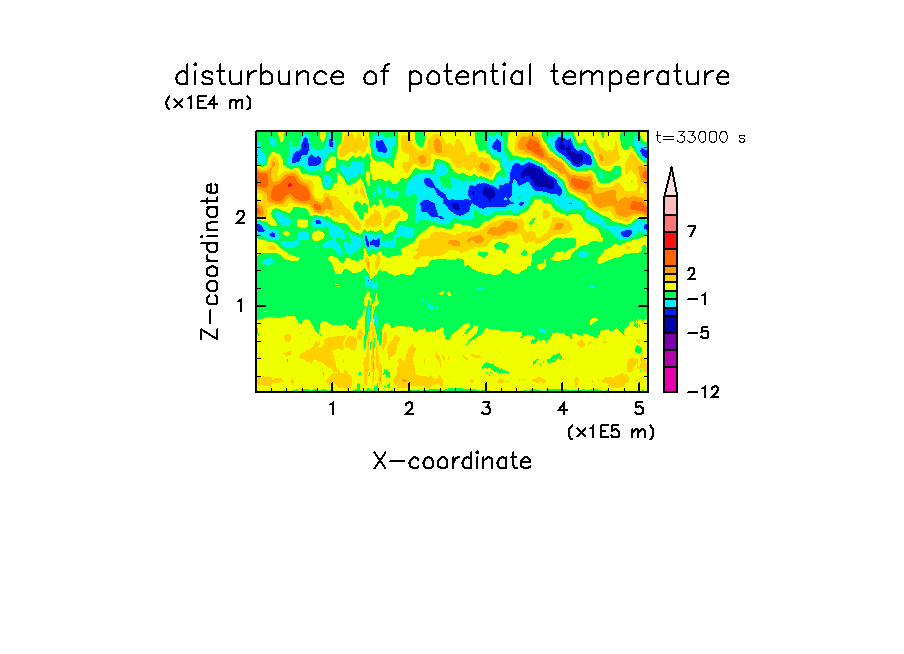 disturbunce of potential temperature
(x1E4 m)
t=33000 s
Z-coordinate
2
1
7
2
−1
−5
−12
1
2
3
4
5
(x1E5 m)
X-coordinate